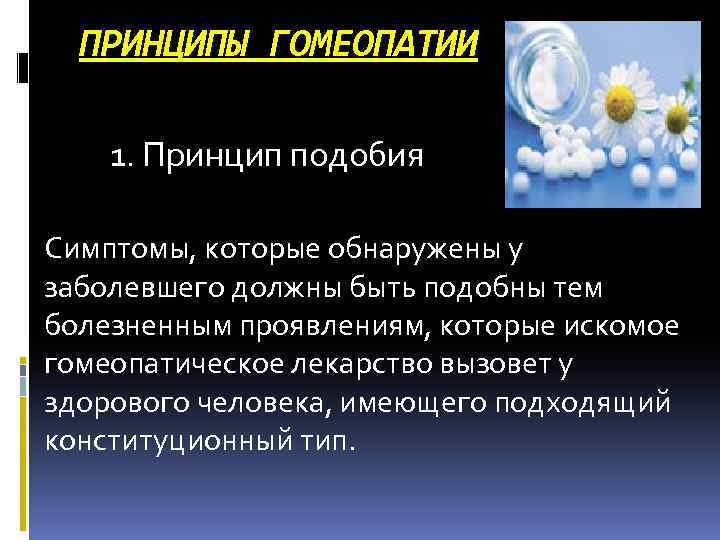 ПРИНЦИПЫ ГОМЕОПАТИИ

1. Принцип подобия

Симптомы, которые обнаружены у заболевшего должны быть подобны тем болезненным проявлениям, которые искомое гомеопатическое лекарство вызовет у здорового человека, имеющего подходящий конституционный тип.